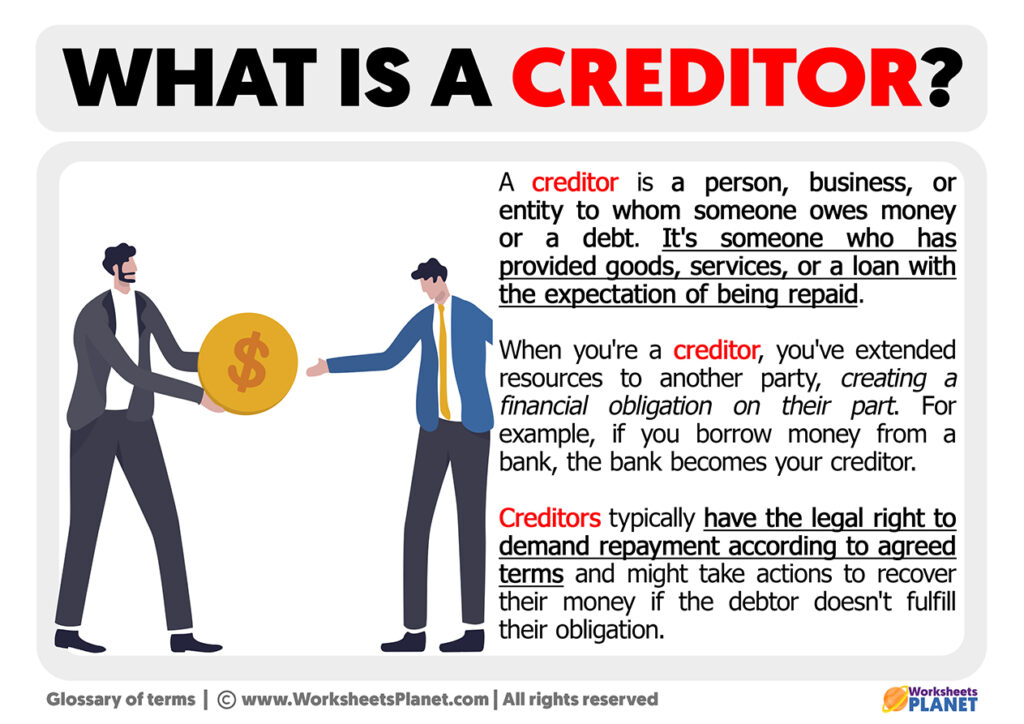 WHAT IS A CREDITOR?

$

A creditor is a person, business, or entity to whom someone owes money or a debt. It's someone who has provided goods, services, or a loan with the expectation of being repaid.

When you're a creditor, you've extended resources to another party, creating a financial obligation on their part. For example, if you borrow money from a bank, the bank becomes your creditor.

Creditors typically have the legal right to demand repayment according to agreed terms and might take actions to recover their money if the debtor doesn't fulfill their obligation.

Glossary of terms | © www.WorksheetsPlanet.com | All rights reserved

Worksheets PLANET